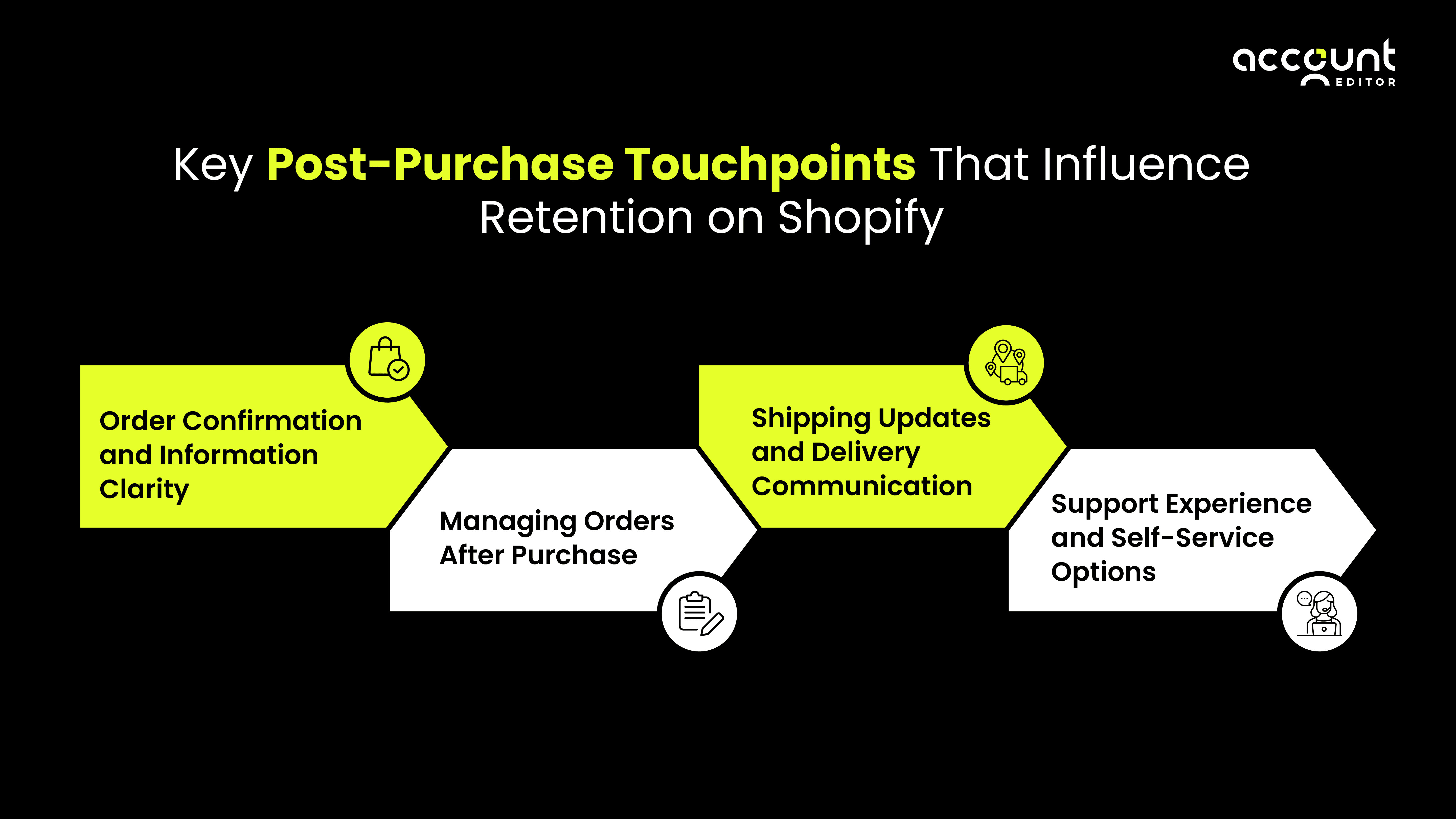 account EDITOR

Key Post-Purchase Touchpoints That Influence Retention on Shopify

Order Confirmation and Information Clarity

Managing Orders After Purchase

Shipping Updates and Delivery Communication

Support Experience and Self-Service Options